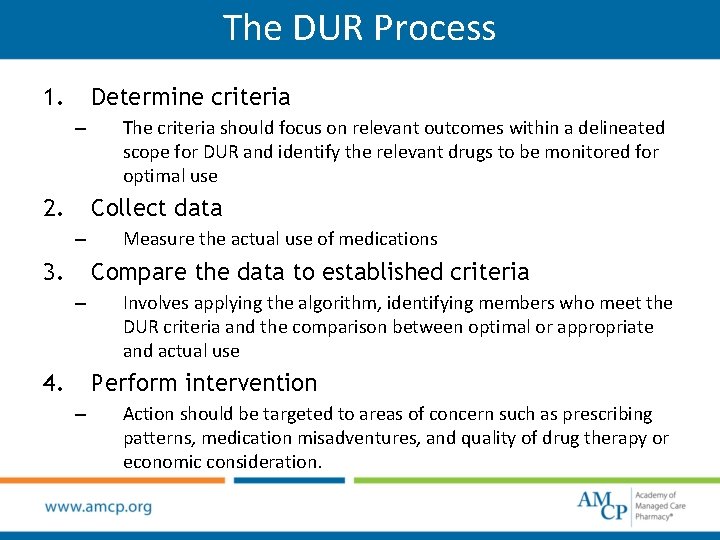 The DUR Process

1. Determine criteria
– The criteria should focus on relevant outcomes within a delineated scope for DUR and identify the relevant drugs to be monitored for optimal use

2. Collect data
– Measure the actual use of medications

3. Compare the data to established criteria
– Involves applying the algorithm, identifying members who meet the DUR criteria and the comparison between optimal or appropriate and actual use

4. Perform intervention
– Action should be targeted to areas of concern such as prescribing patterns, medication misadventures, and quality of drug therapy or economic consideration.

www.amcp.org

AMCP Academy of Managed Care Pharmacy®